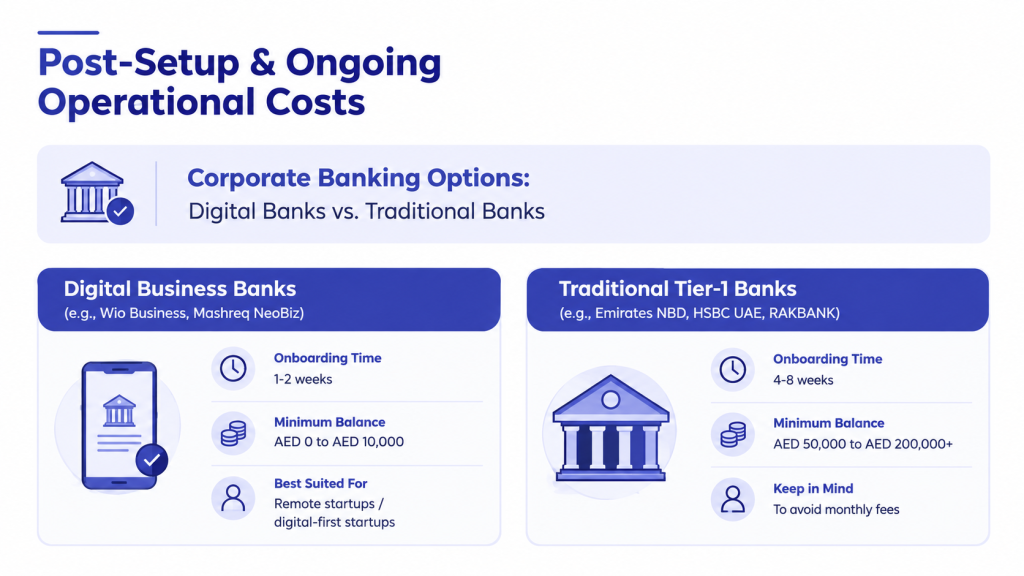 Post-Setup & Ongoing Operational Costs

Corporate Banking Options:
Digital Banks vs. Traditional Banks

Digital Business Banks
(e.g., Wio Business, Mashreq NeoBiz)

Onboarding Time
1-2 weeks

Minimum Balance
AED 0 to AED 10,000

Best Suited For
Remote startups / digital-first startups

Traditional Tier-1 Banks
(e.g., Emirates NBD, HSBC UAE, RAKBANK)

Onboarding Time
4-8 weeks

Minimum Balance
AED 50,000 to AED 200,000+

Keep in Mind
To avoid monthly fees